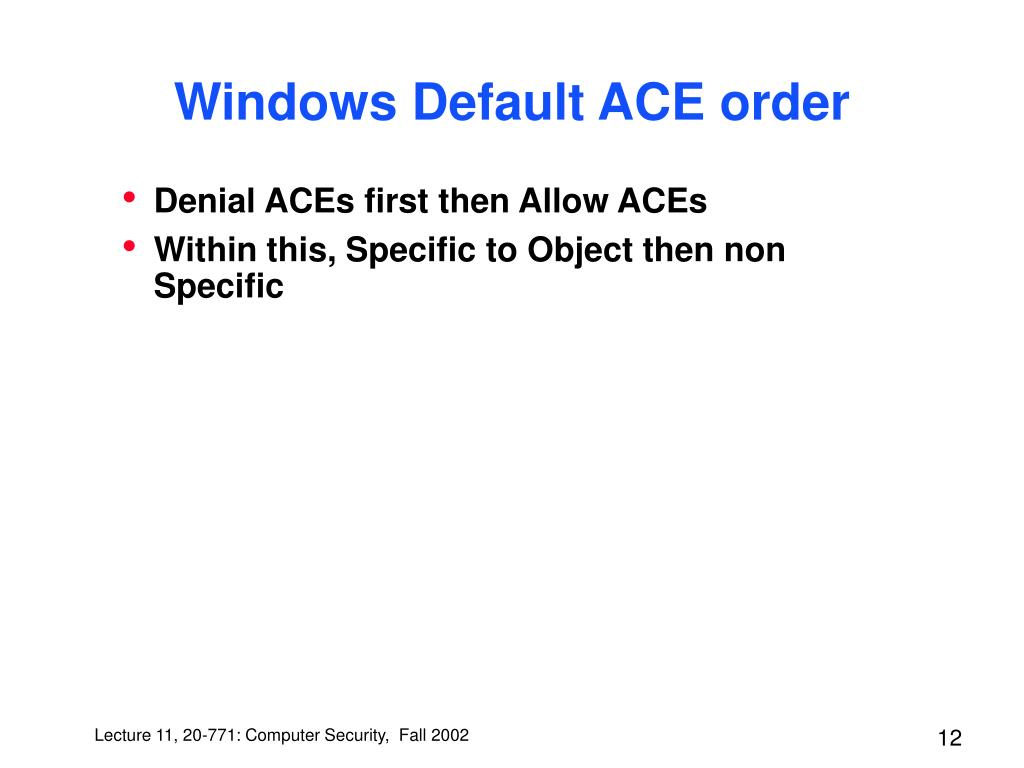 Windows Default ACE order

• Denial ACEs first then Allow ACEs
• Within this, Specific to Object then non Specific

Lecture 11, 20-771: Computer Security, Fall 2002

12